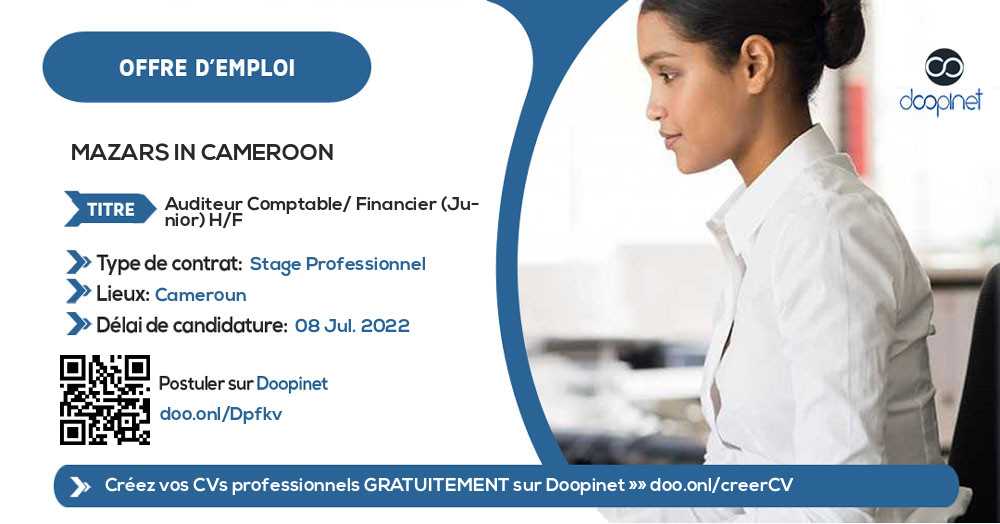 OFFRE D'EMPLOI

doopinet

MAZARS IN CAMEROON

TITRE Auditeur Comptable/ Financier (Junior) H/F

Type de contrat: Stage Professionnel

Lieux: Cameroun

Délai de candidature: 08 Jul. 2022

Postuler sur Doopinet
doo.onl/Dpfkv

Créez vos CVs professionnels GRATUITEMENT sur Doopinet »» doo.onl/creerCV